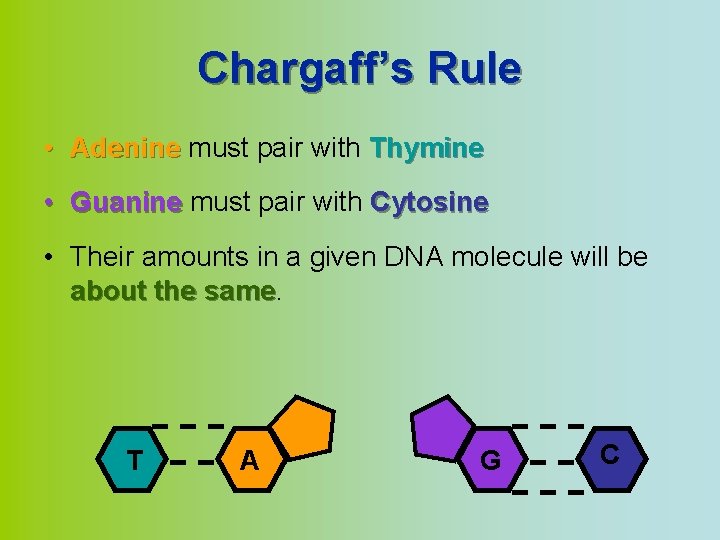 Chargaff's Rule

• Adenine must pair with Thymine

• Guanine must pair with Cytosine

• Their amounts in a given DNA molecule will be about the same.

T

A

G

C